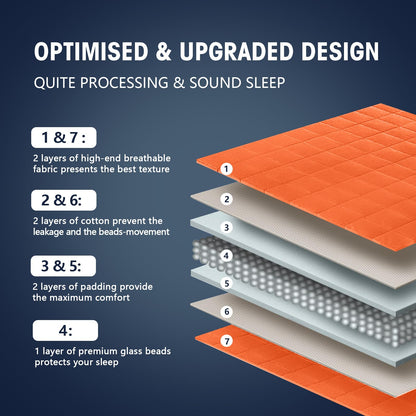 OPTIMISED & UPGRADED DESIGN

QUITE PROCESSING & SOUND SLEEP

1 & 7 :

2 layers of high-end breathable fabric presents the best texture

2 & 6:

2 layers of cotton prevent the leakage and the beads-movement

3 & 5:

2 layers of padding provide the maximum comfort

4:

1 layer of premium glass beads protects your sleep

1

2

3

4

5

6

7